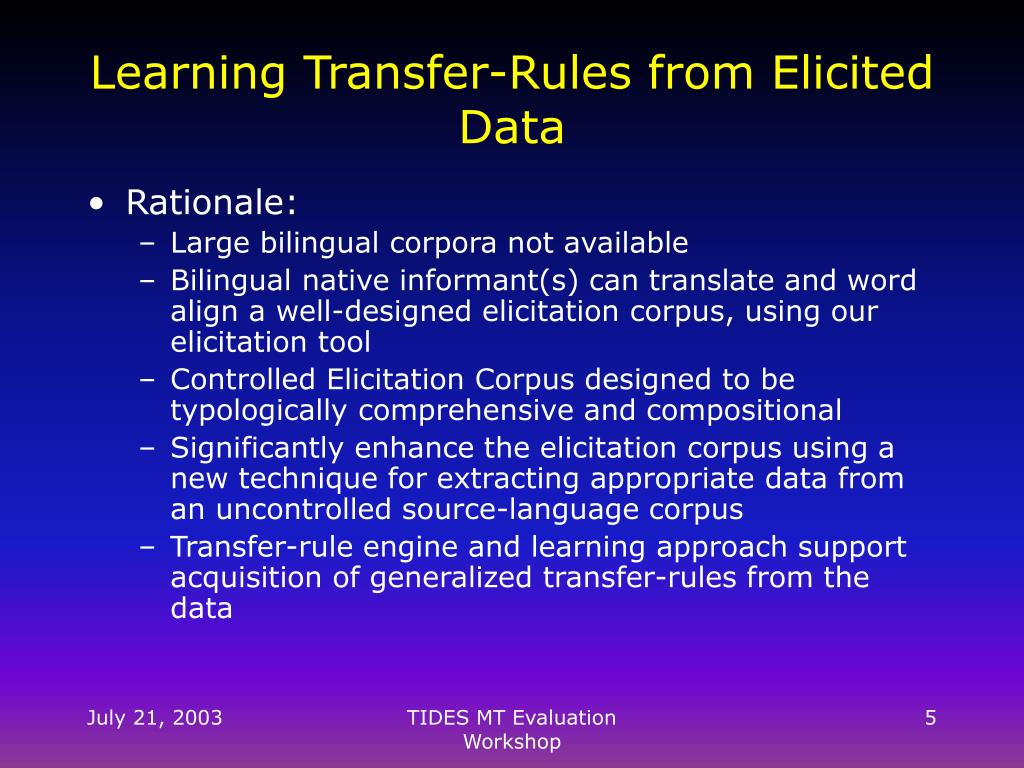 Learning Transfer-Rules from Elicited Data

• Rationale:
– Large bilingual corpora not available
– Bilingual native informant(s) can translate and word align a well-designed elicitation corpus, using our elicitation tool
– Controlled Elicitation Corpus designed to be typologically comprehensive and compositional
– Significantly enhance the elicitation corpus using a new technique for extracting appropriate data from an uncontrolled source-language corpus
– Transfer-rule engine and learning approach support acquisition of generalized transfer-rules from the data

July 21, 2003

TIDES MT Evaluation Workshop

5